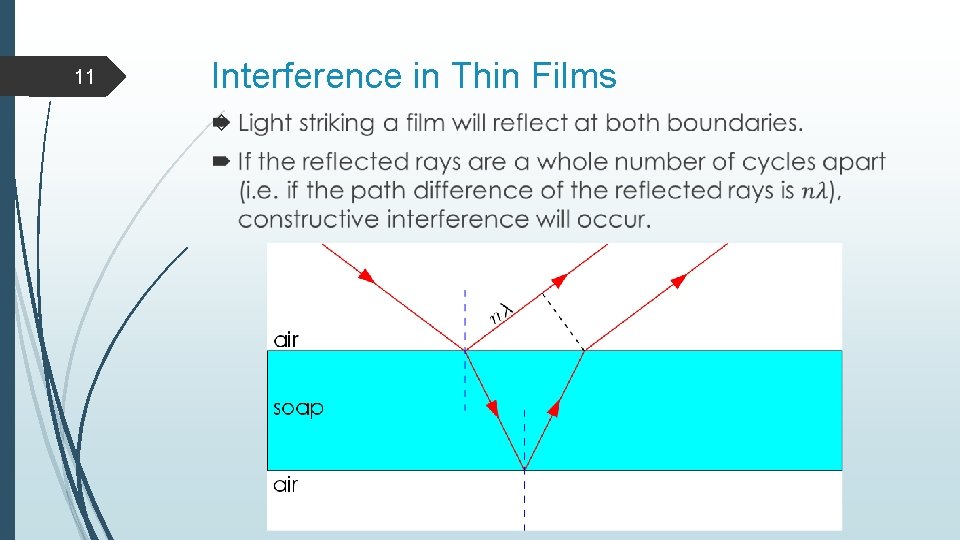 11

Interference in Thin Films

Light striking a film will reflect at both boundaries.

If the reflected rays are a whole number of cycles apart (i.e. if the path difference of the reflected rays is $n\lambda$), constructive interference will occur.

$n\lambda$

air

soap

air